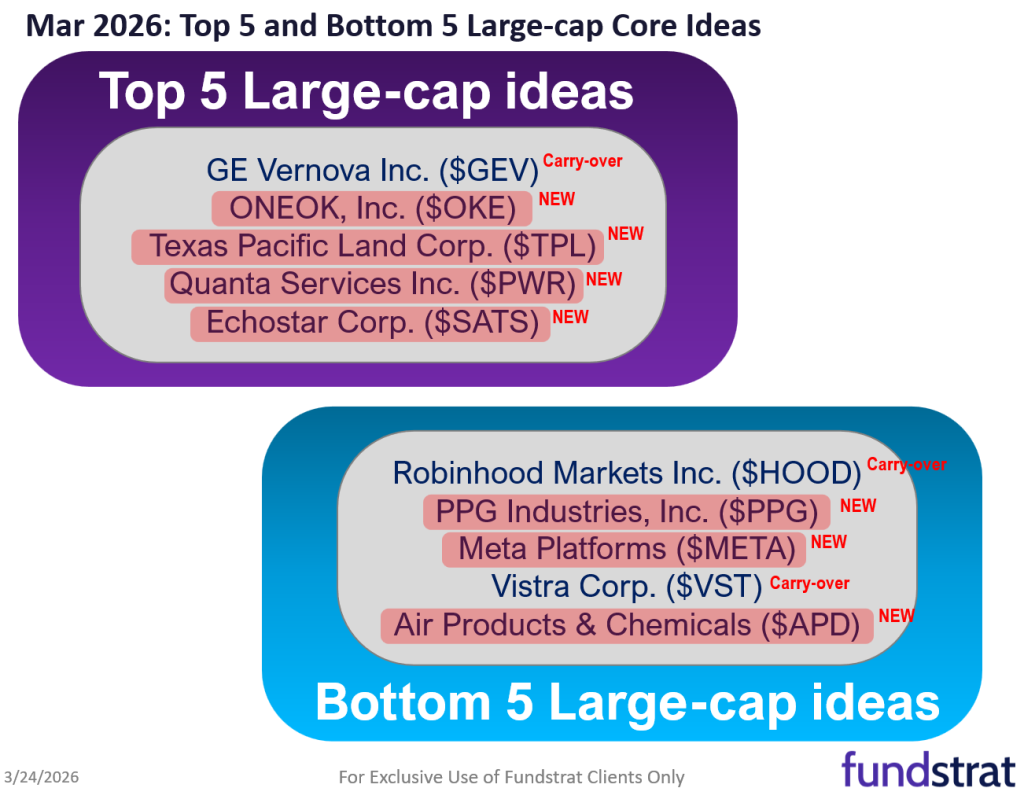 Mar 2026: Top 5 and Bottom 5 Large-cap Core Ideas

Top 5 Large-cap ideas

GE Vernova Inc. ($GEV) Carry-over
ONEOK, Inc. ($OKE) NEW
Texas Pacific Land Corp. ($TPL) NEW
Quanta Services Inc. ($PWR) NEW
Echostar Corp. ($SATS) NEW

Robinhood Markets Inc. ($HOOD) Carry-over
PPG Industries, Inc. ($PPG) NEW
Meta Platforms ($META) NEW
Vistra Corp. ($VST) Carry-over
Air Products & Chemicals ($APD) NEW

Bottom 5 Large-cap ideas

3/24/2026

For Exclusive Use of Fundstrat Clients Only

fundstrat